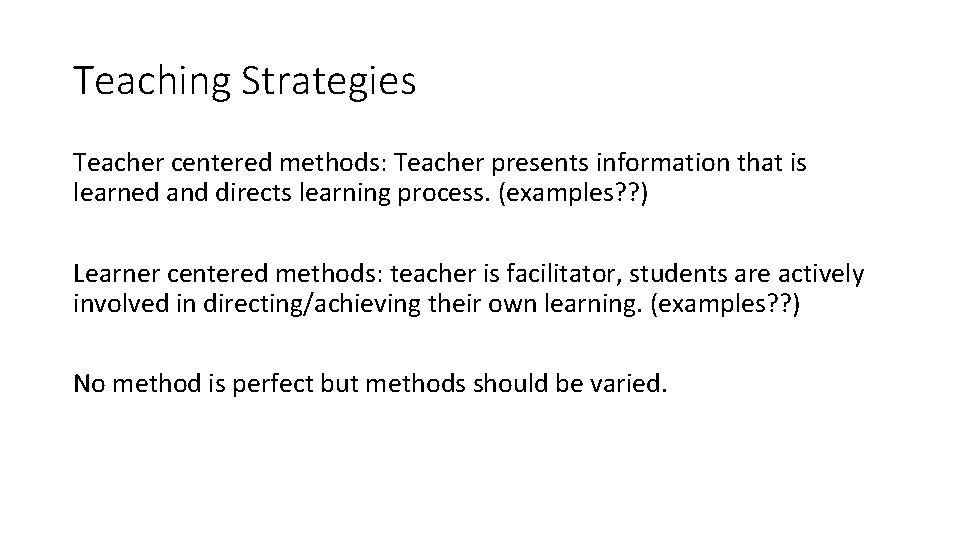 Teaching Strategies

Teacher centered methods: Teacher presents information that is learned and directs learning process. (examples??)

Learner centered methods: teacher is facilitator, students are actively involved in directing/achieving their own learning. (examples??)

No method is perfect but methods should be varied.